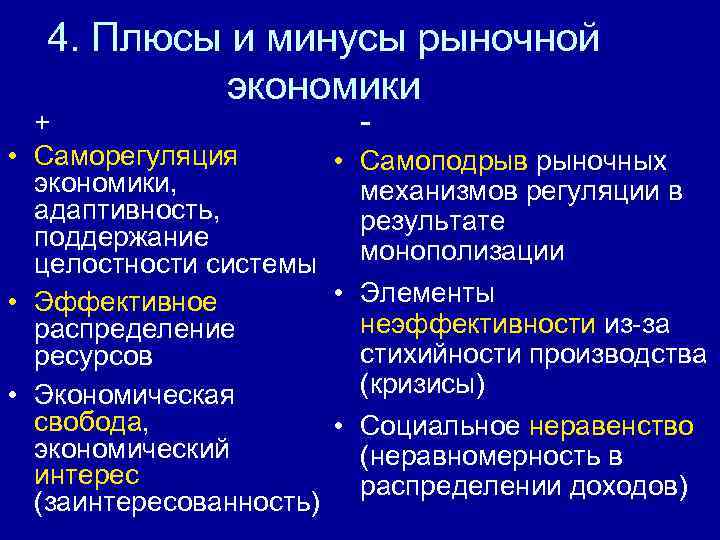 4. Плюсы и минусы рыночной экономики

+

• Саморегуляция экономики, адаптивность, поддержание целостности системы
• Эффективное распределение ресурсов
• Экономическая свобода, экономический интерес (заинтересованность)

-

• Самоподрыв рыночных механизмов регуляции в результате монополизации
• Элементы неэффективности из-за стихийности производства (кризисы)
• Социальное неравенство (неравномерность в распределении доходов)